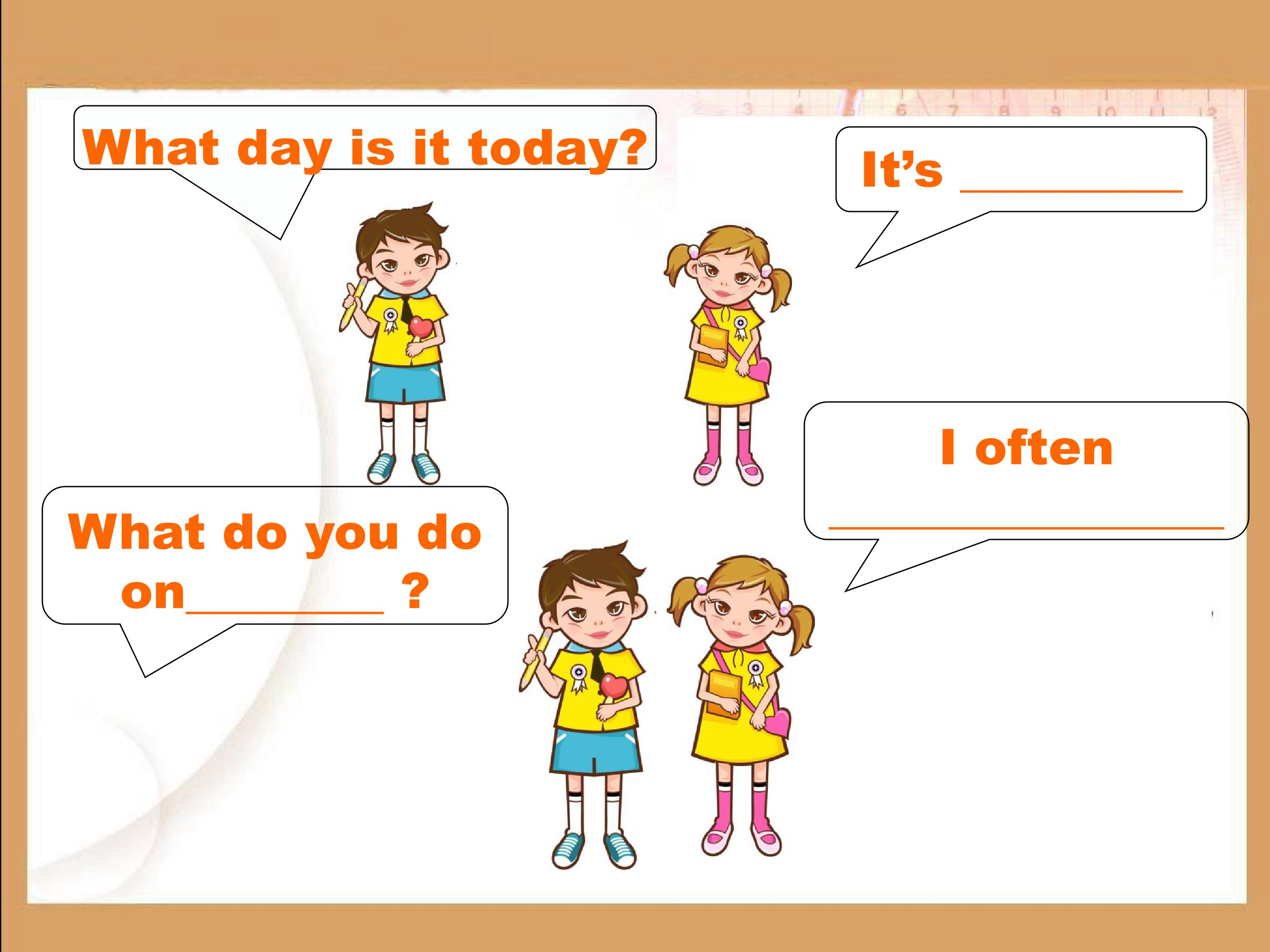 What day is it today?

It's ________

What do you do on________ ?

I often ________________